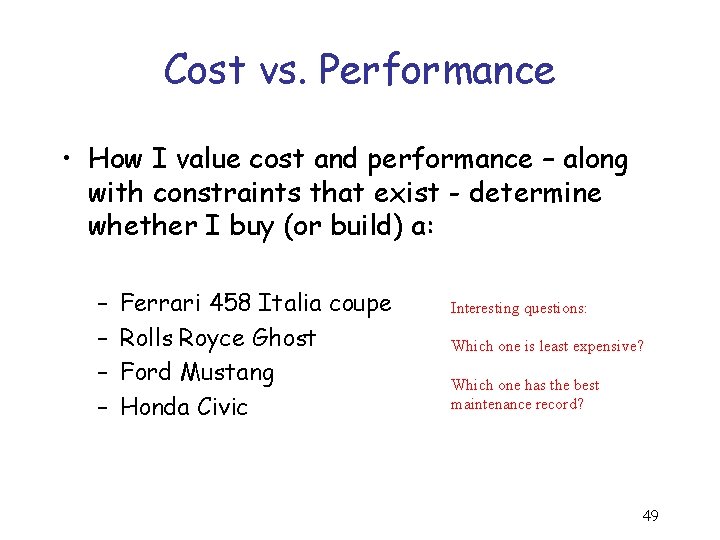 Cost vs. Performance

• How I value cost and performance – along with constraints that exist - determine whether I buy (or build) a:

– Ferrari 458 Italia coupe
– Rolls Royce Ghost
– Ford Mustang
– Honda Civic

Interesting questions:

Which one is least expensive?

Which one has the best maintenance record?

49